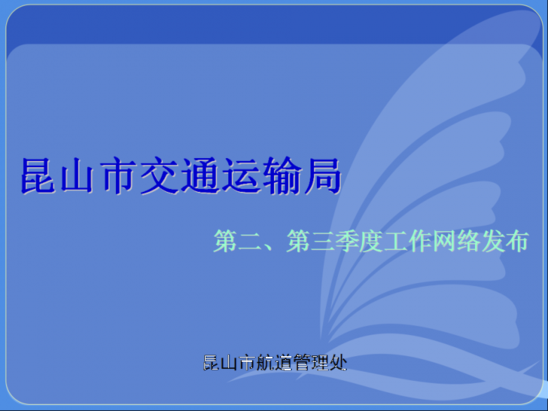 昆山市交通运输局

第二、第三季度工作网络发布

昆山市航道管理处